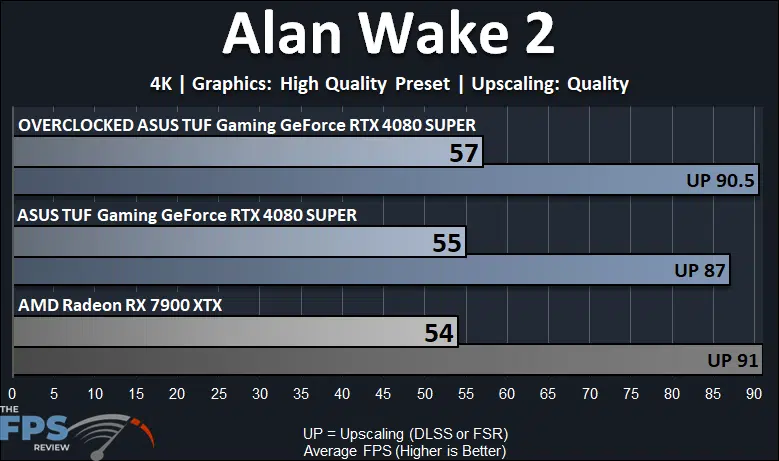 Alan Wake 2

4K | Graphics: High Quality Preset | Upscaling: Quality

OVERCLOCKED ASUS TUF Gaming GeForce RTX 4080 SUPER

57

UP 90.5

ASUS TUF Gaming GeForce RTX 4080 SUPER

55

UP 87

AMD Radeon RX 7900 XTX

54

UP 91

0 5 10 15 20 25 30 35 40 45 50 55 60 65 70 75 80 85 90

THE FPS REVIEW

UP = Upscaling (DLSS or FSR)
Average FPS (Higher is Better)